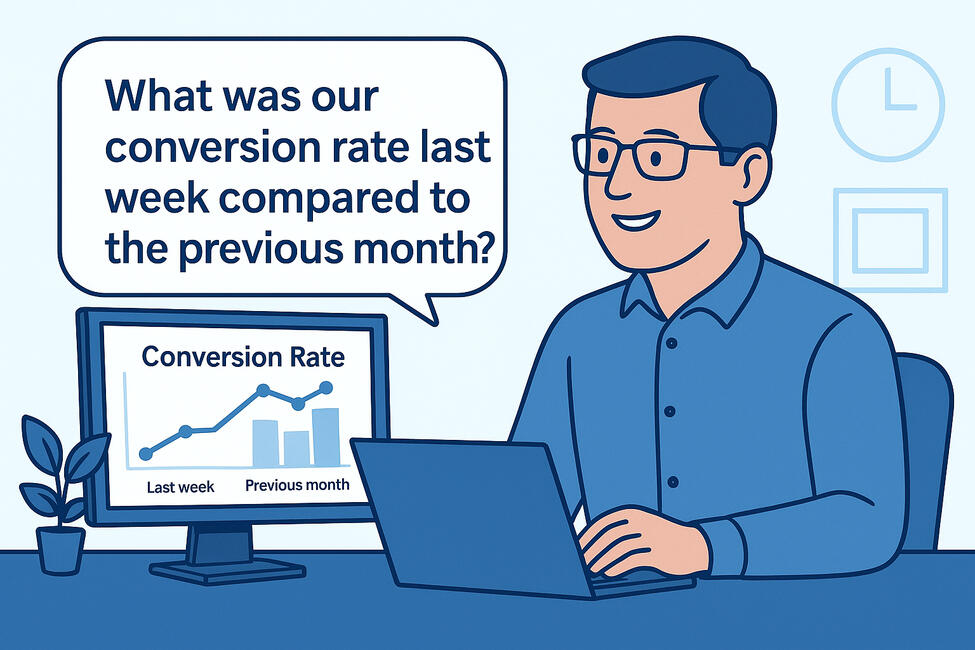 What was our conversion rate last week compared to the previous month?

Conversion Rate

Last week

Previous month